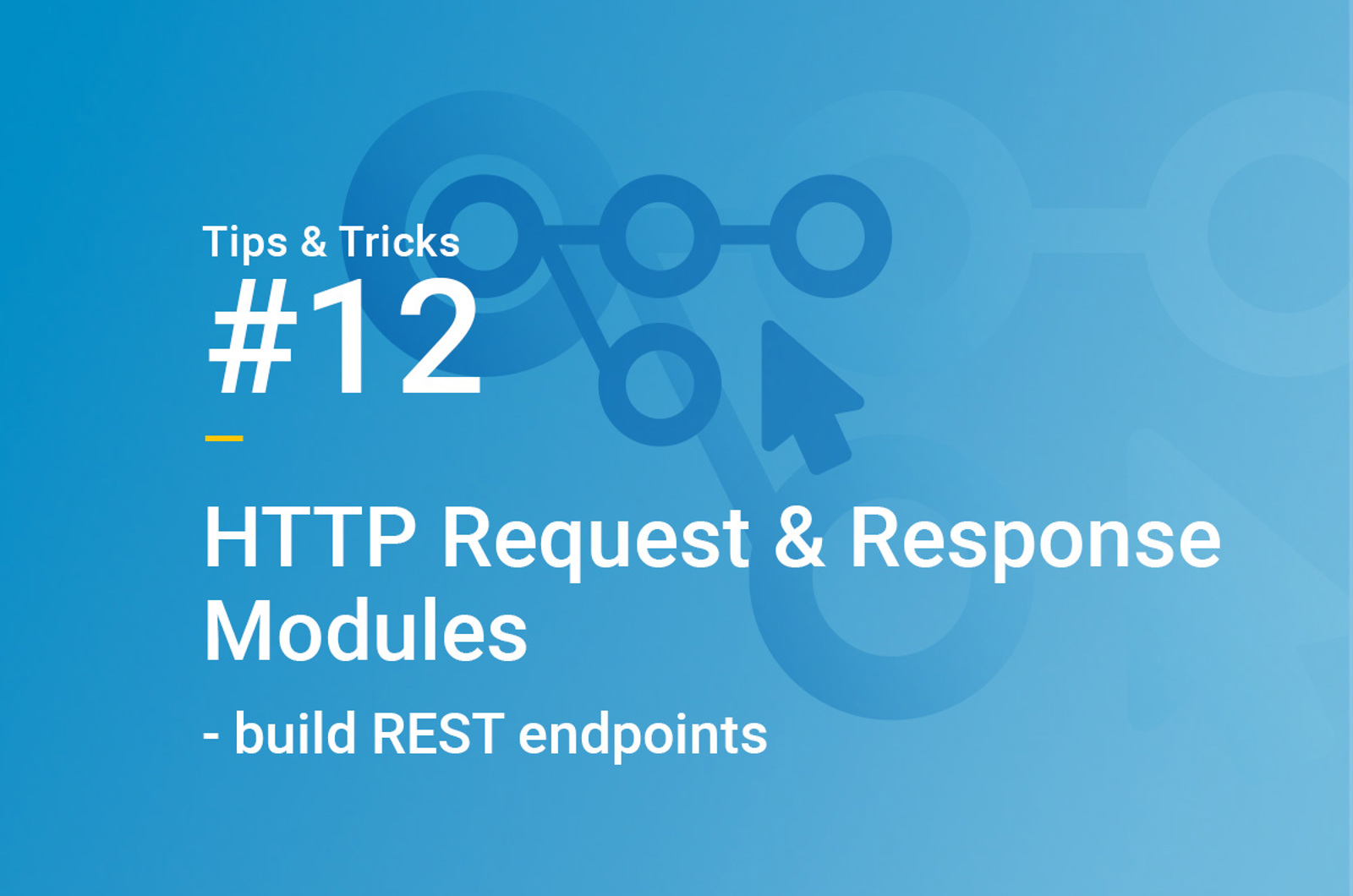 Tips & Tricks
#12

HTTP Request & Response Modules

- build REST endpoints